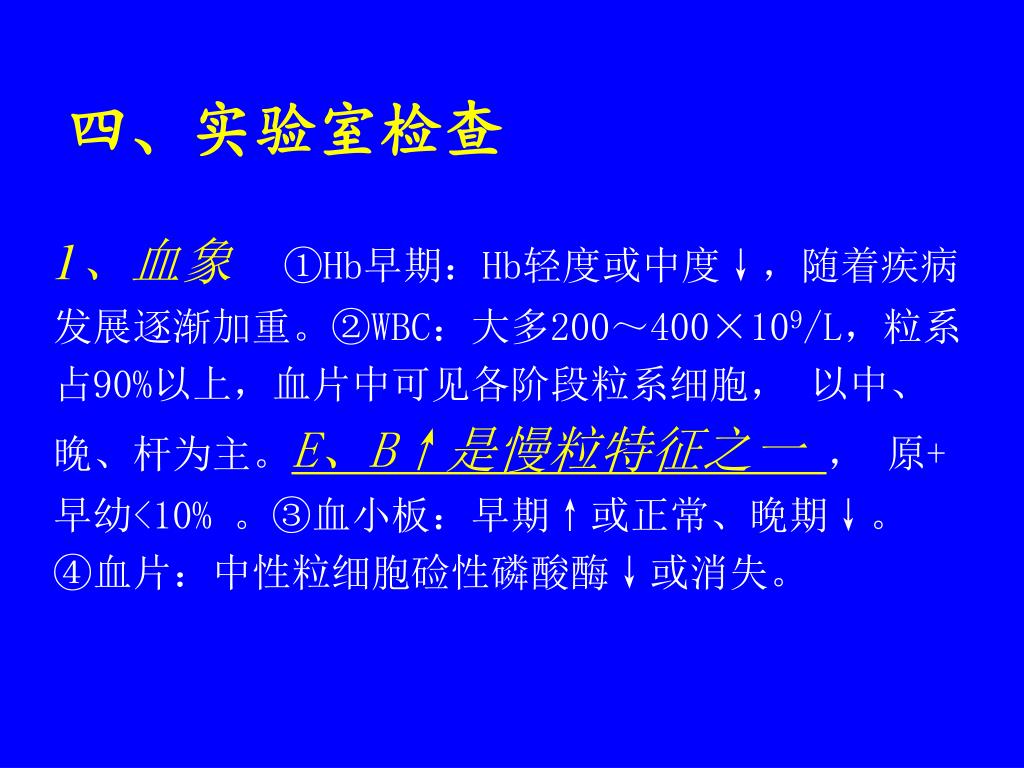 四、实验室检查

1、血象　①Hb早期：Hb轻度或中度↓，随着疾病发展逐渐加重。②WBC：大多200～400×$10^9$/L，粒系占90%以上，血片中可见各阶段粒系细胞， 以中、晚、杆为主。E、B↑是慢粒特征之一， 原+早幼<10% 。③血小板：早期↑或正常、晚期↓。④血片：中性粒细胞硷性磷酸酶↓或消失。